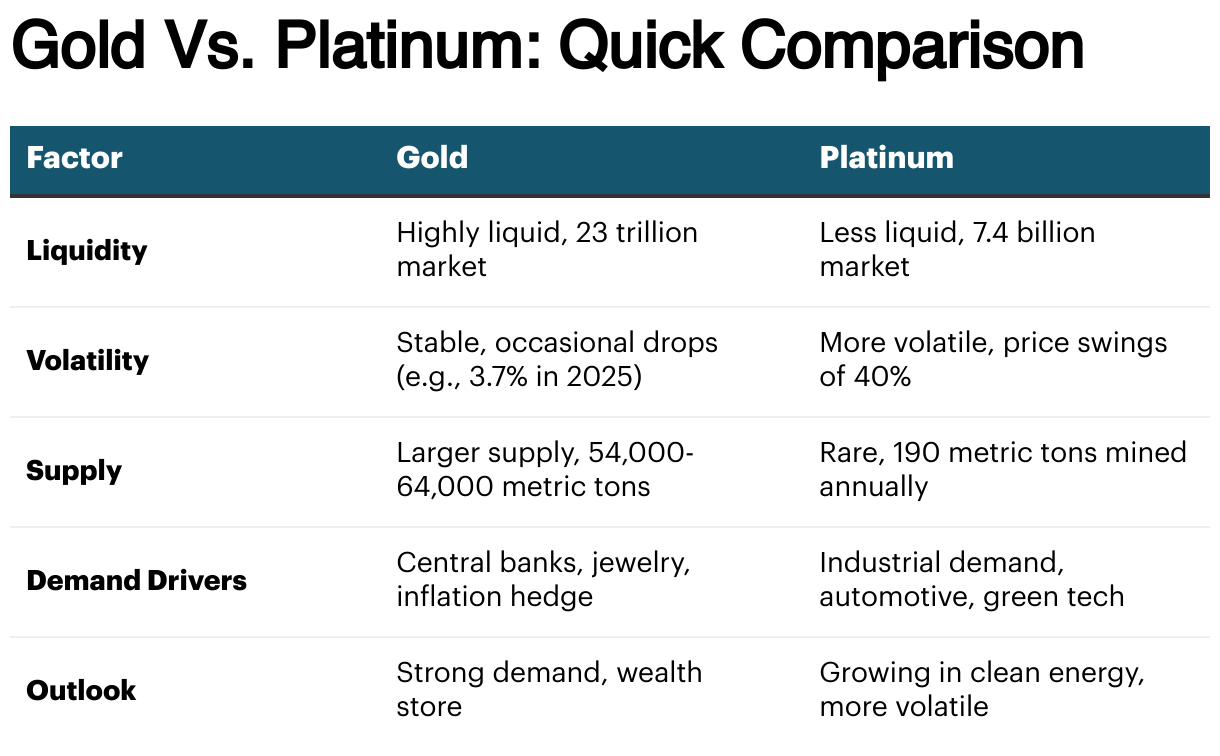 Gold Vs. Platinum: Quick Comparison

| Factor | Gold | Platinum |
|---|---|---|
| Liquidity | Highly liquid, 23 trillion market | Less liquid, 7.4 billion market |
| Volatility | Stable, occasional drops (e.g., 3.7% in 2025) | More volatile, price swings of 40% |
| Supply | Larger supply, 54,000-64,000 metric tons | Rare, 190 metric tons mined annually |
| Demand Drivers | Central banks, jewelry, inflation hedge | Industrial demand, automotive, green tech |
| Outlook | Strong demand, wealth store | Growing in clean energy, more volatile |